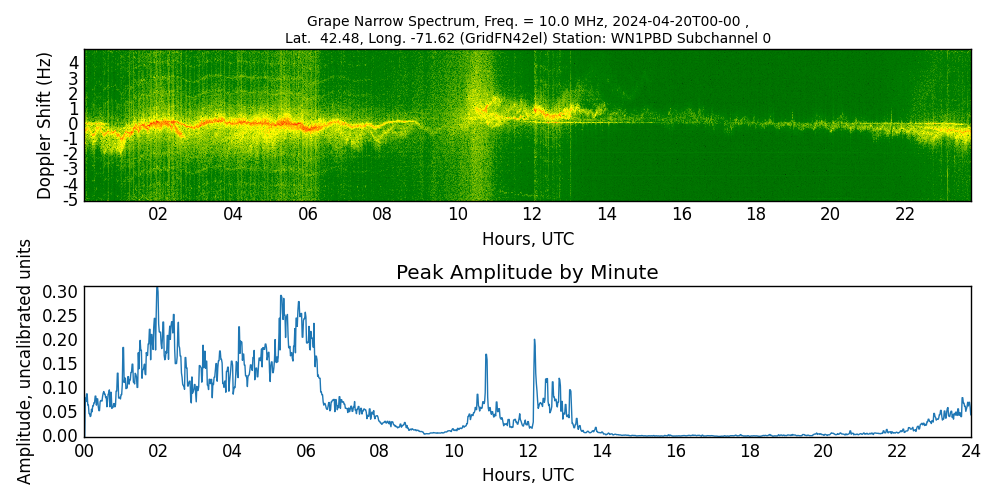 Grape Narrow Spectrum, Freq. = 10.0 MHz, 2024-04-20T00-00 ,
Lat. 42.48, Long. -71.62 (GridFN42el) Station: WN1PBD Subchannel 0

Doppler Shift (Hz)
4
3
2
1
0
-1
-2
-3
-4
-5

02 04 06 08 10 12 14 16 18 20 22
Hours, UTC

Peak Amplitude by Minute

Amplitude, uncalibrated units
0.30
0.25
0.20
0.15
0.10
0.05
0.00

00 02 04 06 08 10 12 14 16 18 20 22 24
Hours, UTC